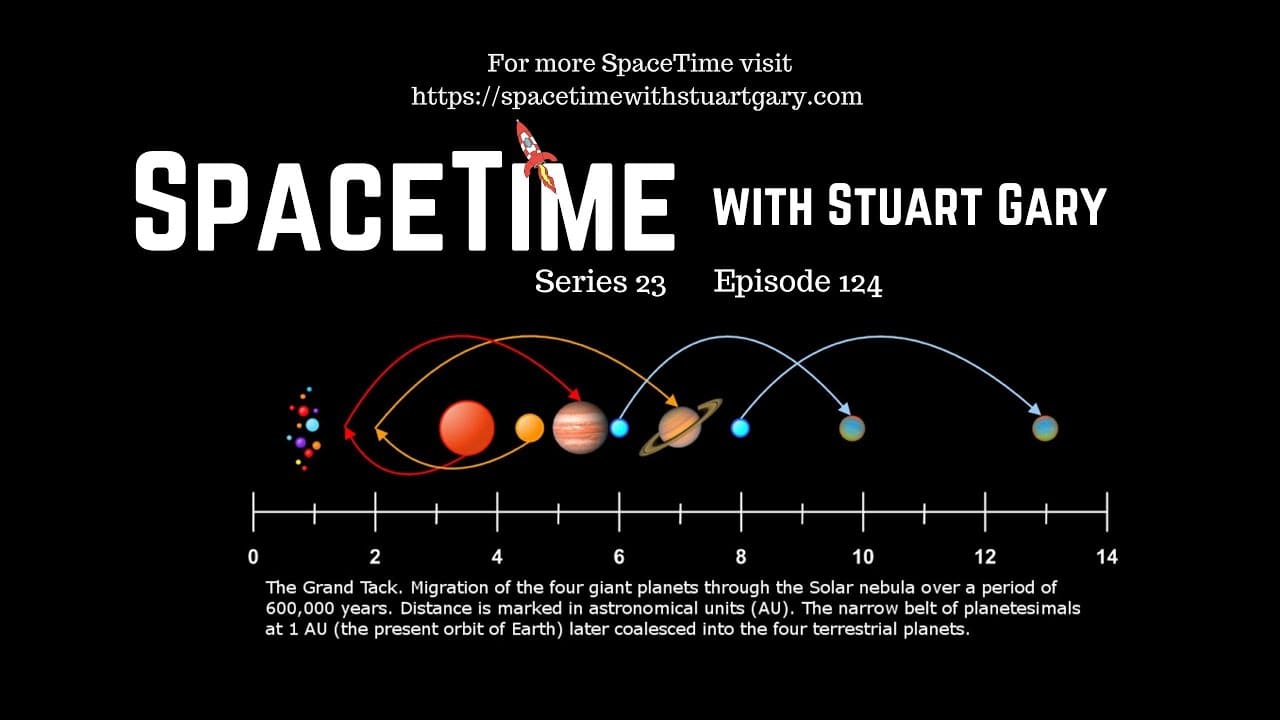 For more SpaceTime visit
https://spacetimewithstuartgary.com

SPACETIME WITH STUART GARY

Series 23 Episode 124

0 2 4 6 8 10 12 14

The Grand Tack. Migration of the four giant planets through the Solar nebula over a period of 600,000 years. Distance is marked in astronomical units (AU). The narrow belt of planetesimals at 1 AU (the present orbit of Earth) later coalesced into the four terrestrial planets.